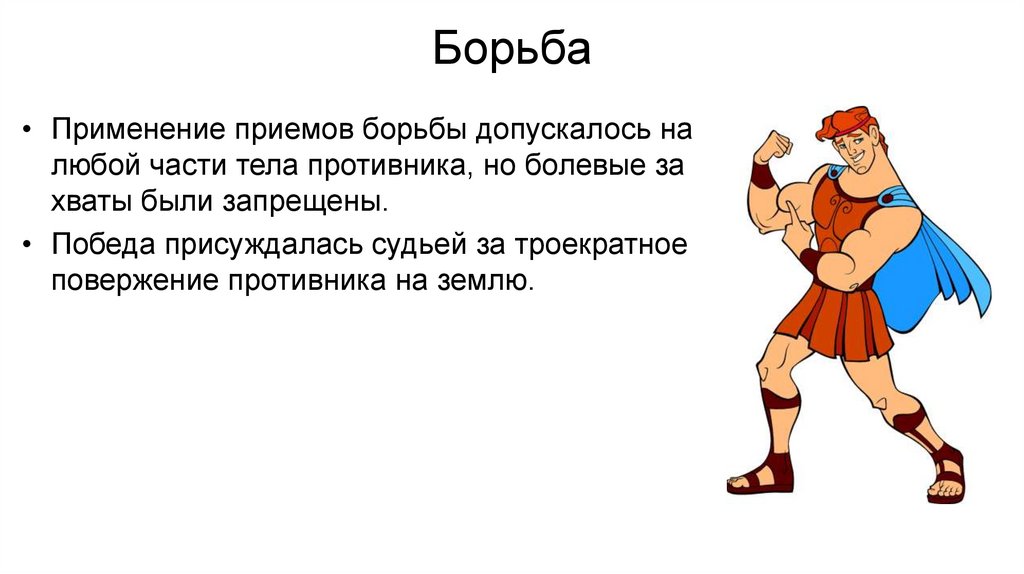 Борьба

• Применение приемов борьбы допускалось на любой части тела противника, но болевые за хваты были запрещены.

• Победа присуждалась судьей за троекратное повержение противника на землю.